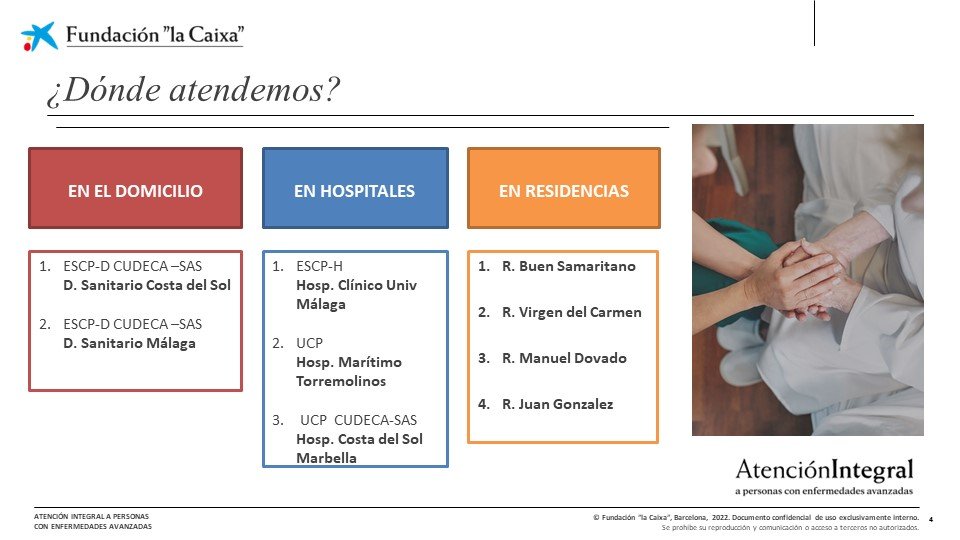 Fundación "la Caixa"

¿Dónde atendemos?

EN EL DOMICILIO

1. ESCP-D CUDECA –SAS
D. Sanitario Costa del Sol

2. ESCP-D CUDECA –SAS
D. Sanitario Málaga

EN HOSPITALES

1. ESCP-H
Hosp. Clínico Univ Málaga

2. UCP
Hosp. Marítimo Torremolinos

3. UCP CUDECA-SAS
Hosp. Costa del Sol Marbella

EN RESIDENCIAS

1. R. Buen Samaritano

2. R. Virgen del Carmen

3. R. Manuel Dovado

4. R. Juan Gonzalez

AtenciónIntegral
a personas con enfermedades avanzadas

ATENCIÓN INTEGRAL A PERSONAS CON ENFERMEDADES AVANZADAS

© Fundación "la Caixa", Barcelona, 2022. Documento confidencial de uso exclusivamente interno. Se prohíbe su reproducción y comunicación o acceso a terceros no autorizados.

4